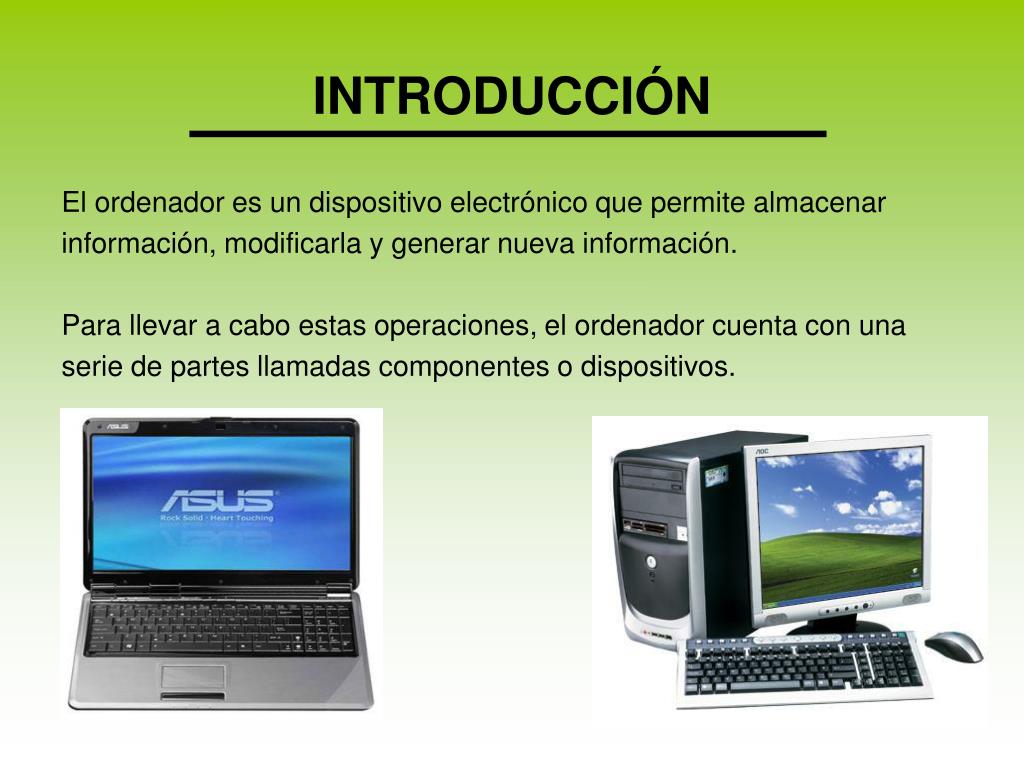 INTRODUCCIÓN

El ordenador es un dispositivo electrónico que permite almacenar información, modificarla y generar nueva información.

Para llevar a cabo estas operaciones, el ordenador cuenta con una serie de partes llamadas componentes o dispositivos.

ASUS
ASUS
Rock Solid · Heart Touching
AOC